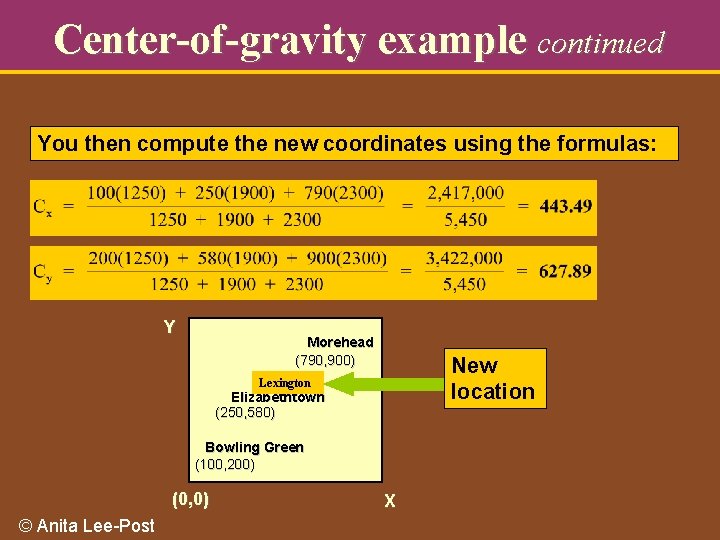 Center-of-gravity example continued

You then compute the new coordinates using the formulas:

$C_x = \frac{100(1250) + 250(1900) + 790(2300)}{1250 + 1900 + 2300} = \frac{2,417,000}{5,450} = \mathbf{443.49}$

$C_y = \frac{200(1250) + 580(1900) + 900(2300)}{1250 + 1900 + 2300} = \frac{3,422,000}{5,450} = \mathbf{627.89}$

Y

Morehead
(790,900)

Lexington
Elizabethtown
(250,580)

Bowling Green
(100,200)

(0,0)

X

New location

© Anita Lee-Post